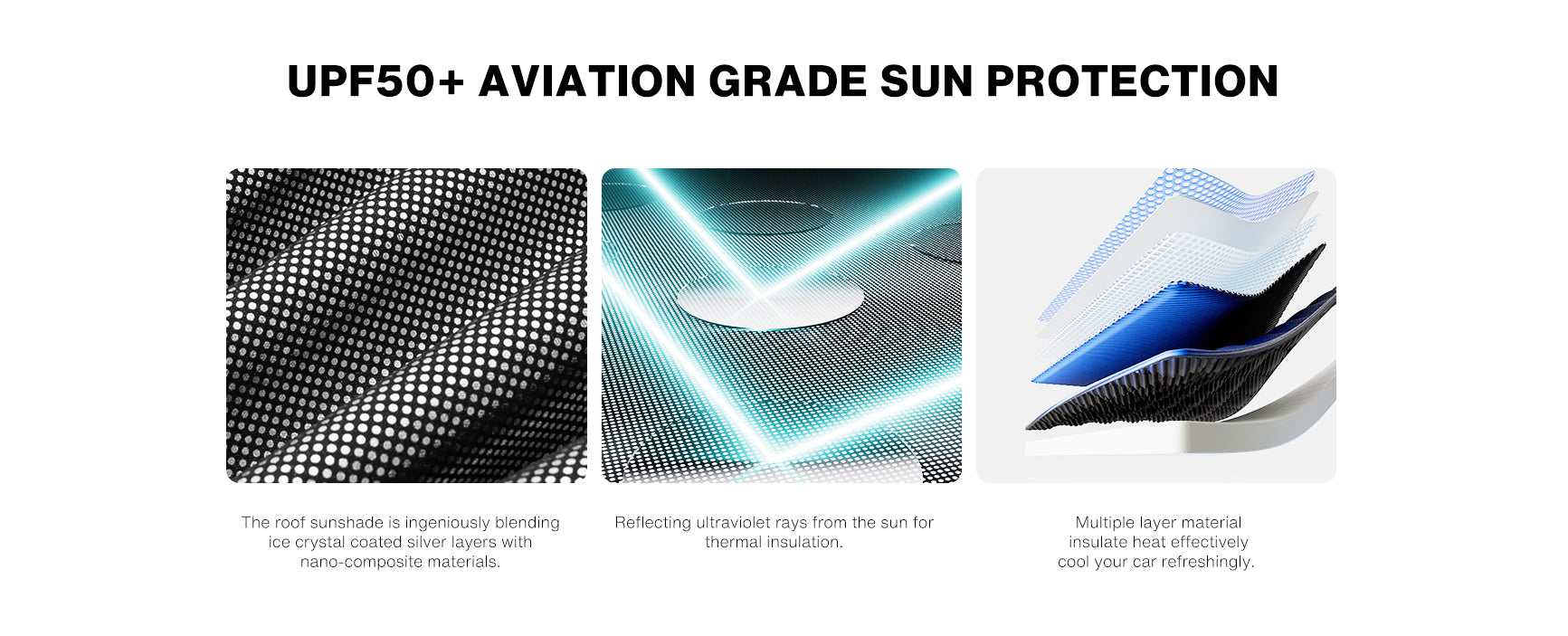 UPF50+ AVIATION GRADE SUN PROTECTION

The roof sunshade is ingeniously blending ice crystal coated silver layers with nano-composite materials.

Reflecting ultraviolet rays from the sun for thermal insulation.

Multiple layer material insulate heat effectively cool your car refreshingly.